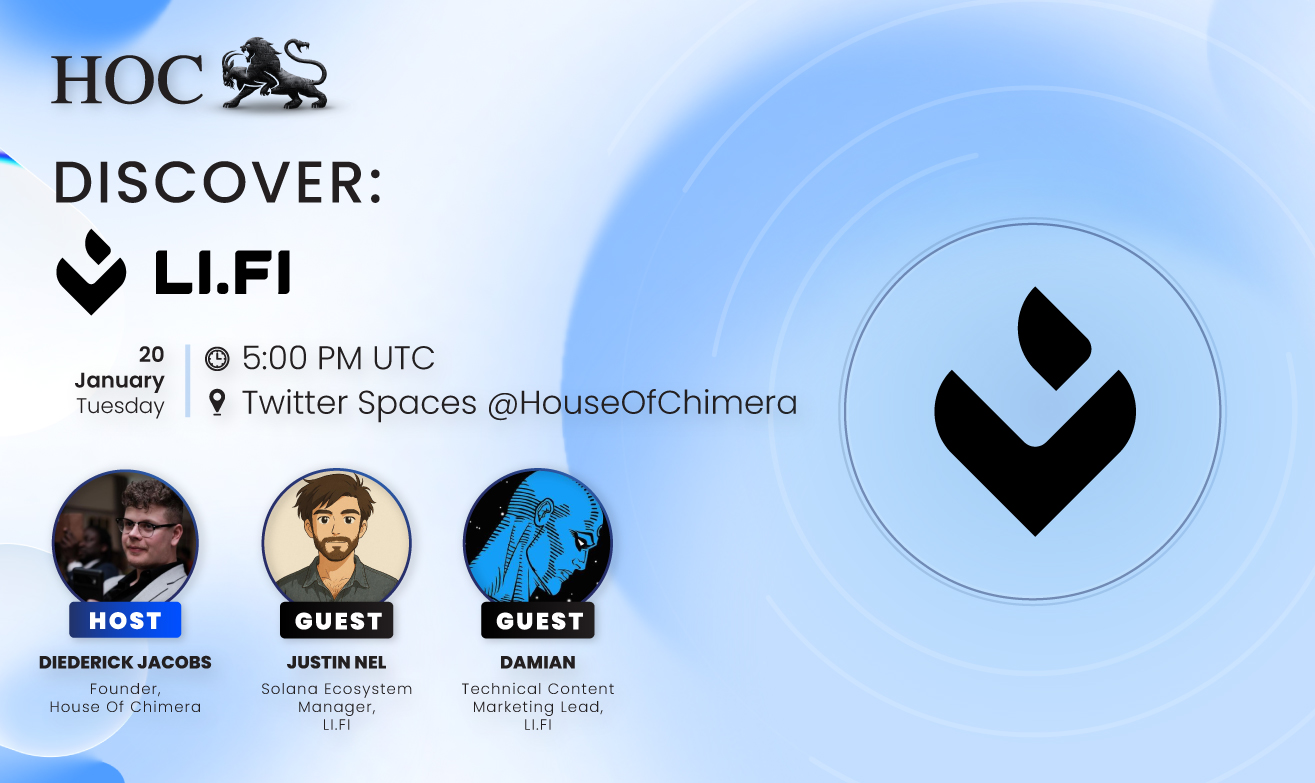 HOC

DISCOVER:

LI.FI

20 January Tuesday

5:00 PM UTC

Twitter Spaces @HouseOfChimera

HOST
DIEDERICK JACOBS
Founder, House Of Chimera

GUEST
JUSTIN NEL
Solana Ecosystem Manager, LI.FI

GUEST
DAMIAN
Technical Content Marketing Lead, LI.FI